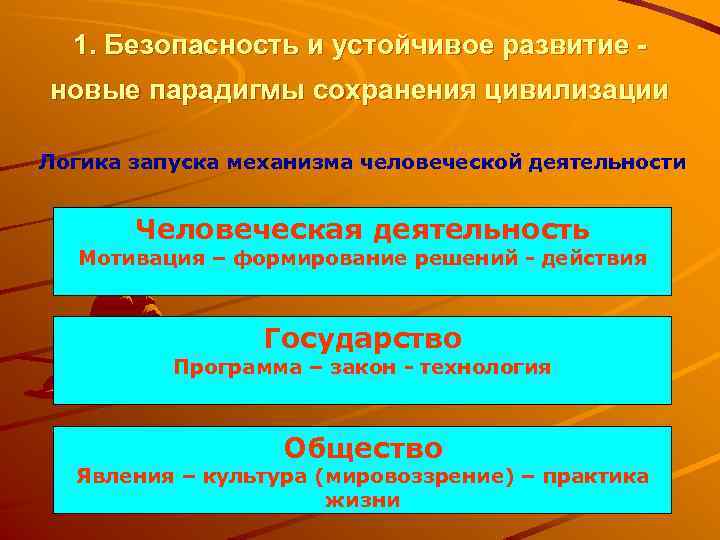 1. Безопасность и устойчивое развитие - новые парадигмы сохранения цивилизации

Логика запуска механизма человеческой деятельности

Человеческая деятельность
Мотивация – формирование решений - действия

Государство
Программа – закон - технология

Общество
Явления – культура (мировоззрение) – практика жизни